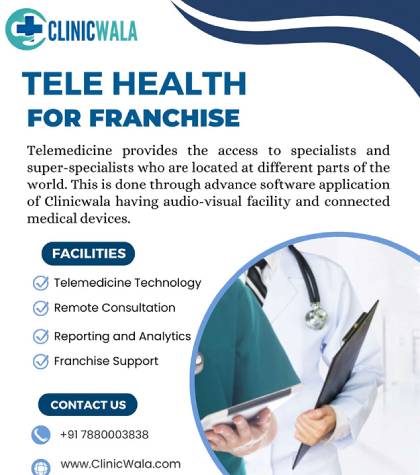 CLINICWALA

TELE HEALTH
FOR FRANCHISE

Telemedicine provides the access to specialists and super-specialists who are located at different parts of the world. This is done through advance software application of Clinicwala having audio-visual facility and connected medical devices.

FACILITIES

Telemedicine Technology
Remote Consultation
Reporting and Analytics
Franchise Support

CONTACT US

+91 7880003838
www.ClinicWala.com